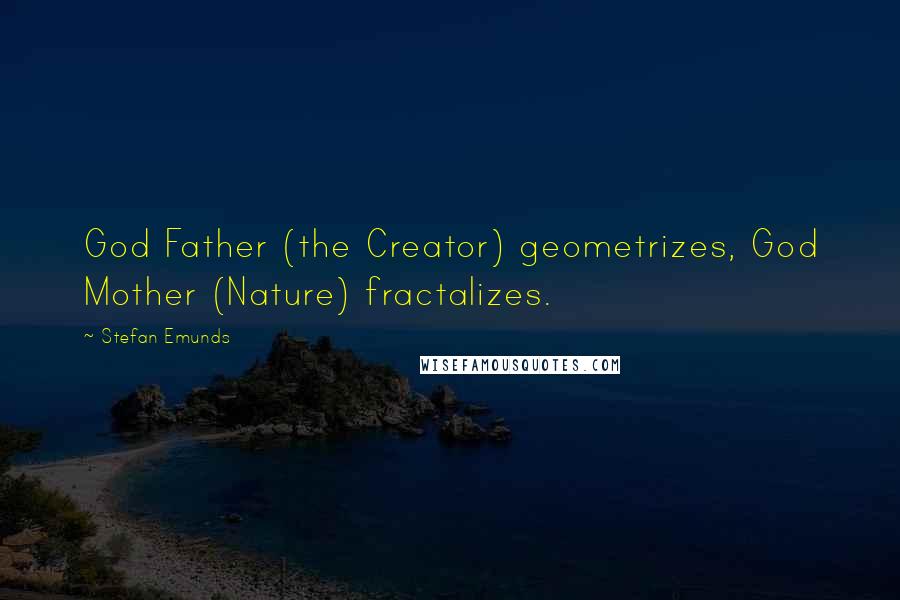 God Father (the Creator) geometrizes, God Mother (Nature) fractalizes.

~ Stefan Emunds

WISEFAMOUSQUOTES.COM